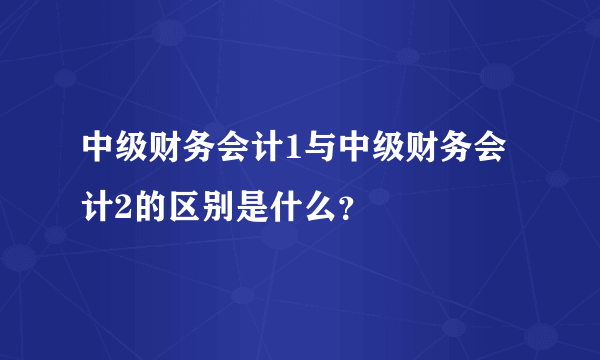 中级财务会计1与中级财务会计2的区别是什么？